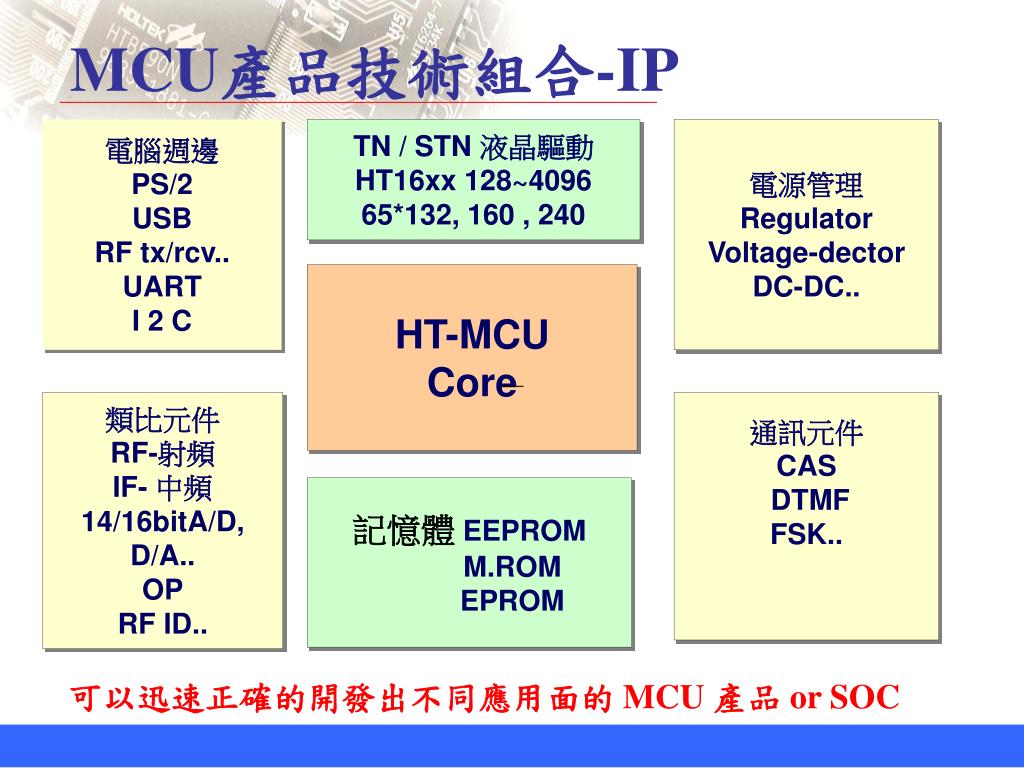 MCU產品技術組合-IP

電腦週邊
PS/2
USB
RF tx/rcv..
UART
I 2 C

TN / STN 液晶驅動
HT16xx 128~4096
65*132, 160 , 240

電源管理
Regulator
Voltage-dector
DC-DC..

HT-MCU
Core

類比元件
RF-射頻
IF- 中頻
14/16bitA/D,
D/A..
OP
RF ID..

記憶體 EEPROM
M.ROM
EPROM

通訊元件
CAS
DTMF
FSK..

可以迅速正確的開發出不同應用面的 MCU 產品 or SOC